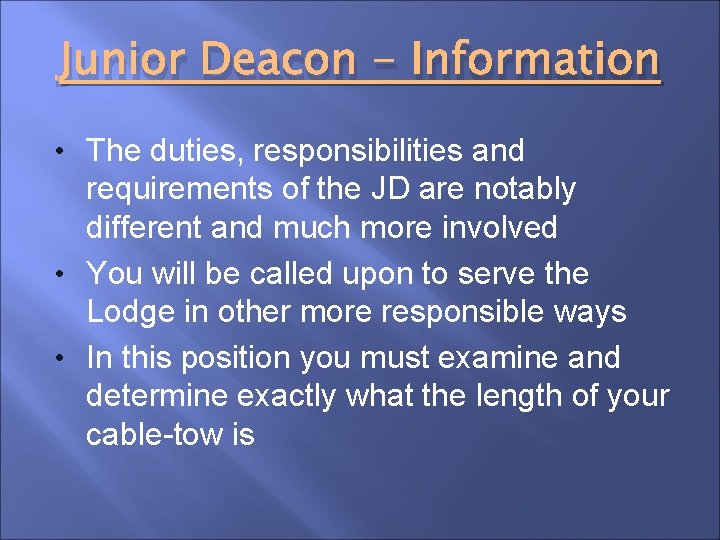 Junior Deacon – Information

• The duties, responsibilities and requirements of the JD are notably different and much more involved

• You will be called upon to serve the Lodge in other more responsible ways

• In this position you must examine and determine exactly what the length of your cable-tow is